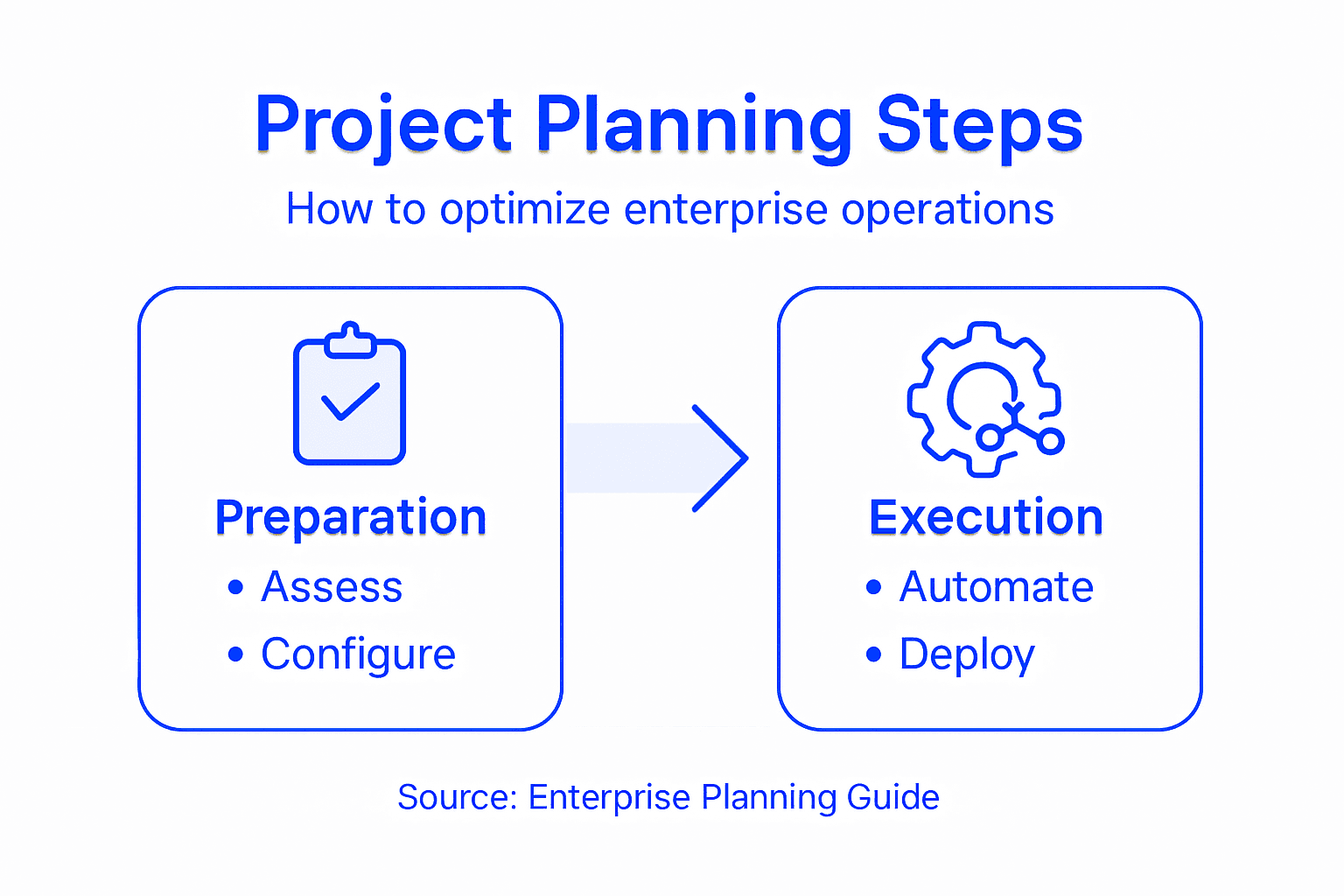 Project Planning Steps

How to optimize enterprise operations

Preparation
• Assess
• Configure

Execution
• Automate
• Deploy

Source: Enterprise Planning Guide